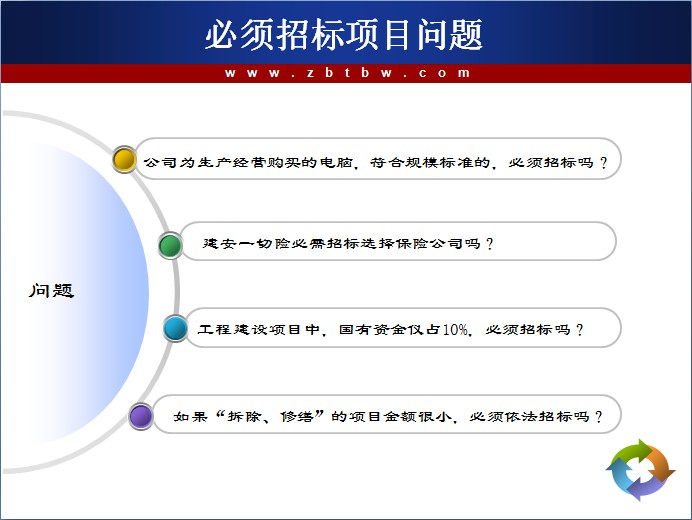 必须招标项目问题

www.zbtbw.com

问题

公司为生产经营购买的电脑，符合规模标准的，必须招标吗？

建安一切险必需招标选择保险公司吗？

工程建设项目中，国有资金仅占10%，必须招标吗？

如果“拆除、修缮”的项目金额很小，必须依法招标吗？